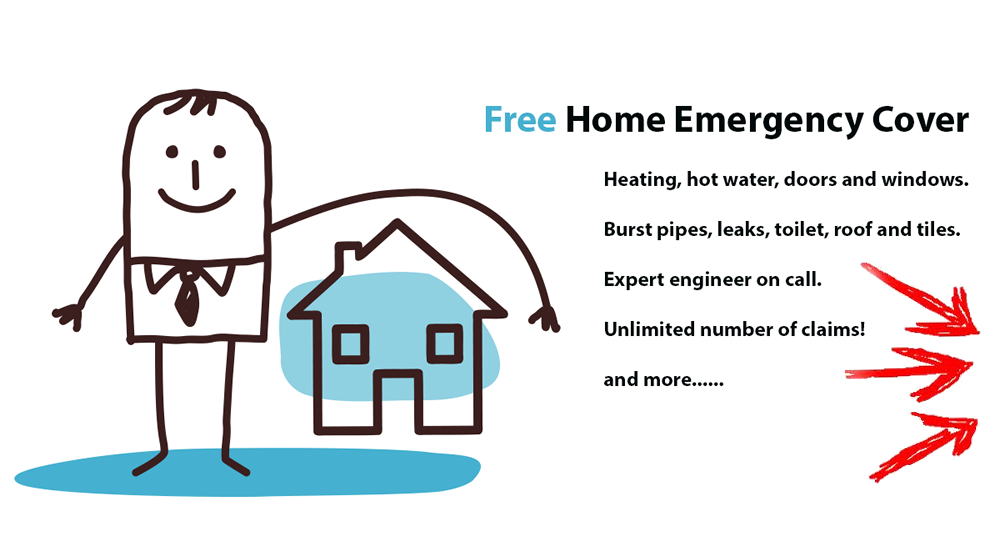 Free Home Emergency Cover

Heating, hot water, doors and windows.

Burst pipes, leaks, toilet, roof and tiles.

Expert engineer on call.

Unlimited number of claims!

and more......